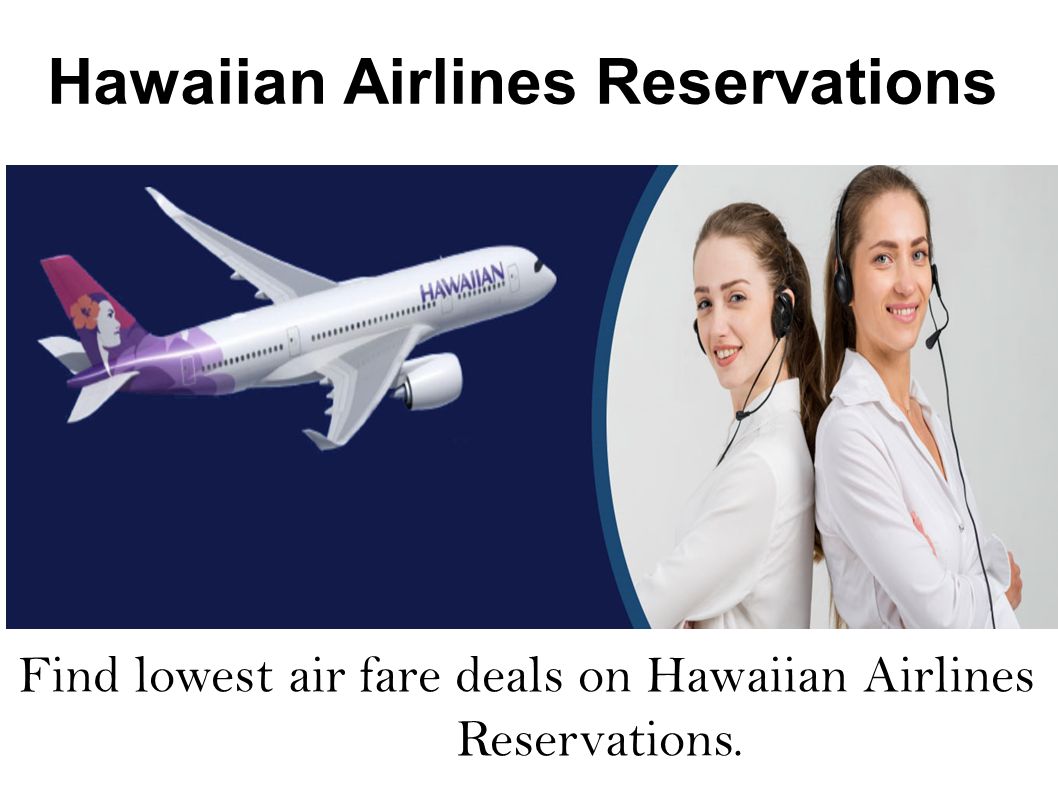 Hawaiian Airlines Reservations

HAWAIIAN

Find lowest air fare deals on Hawaiian Airlines Reservations.